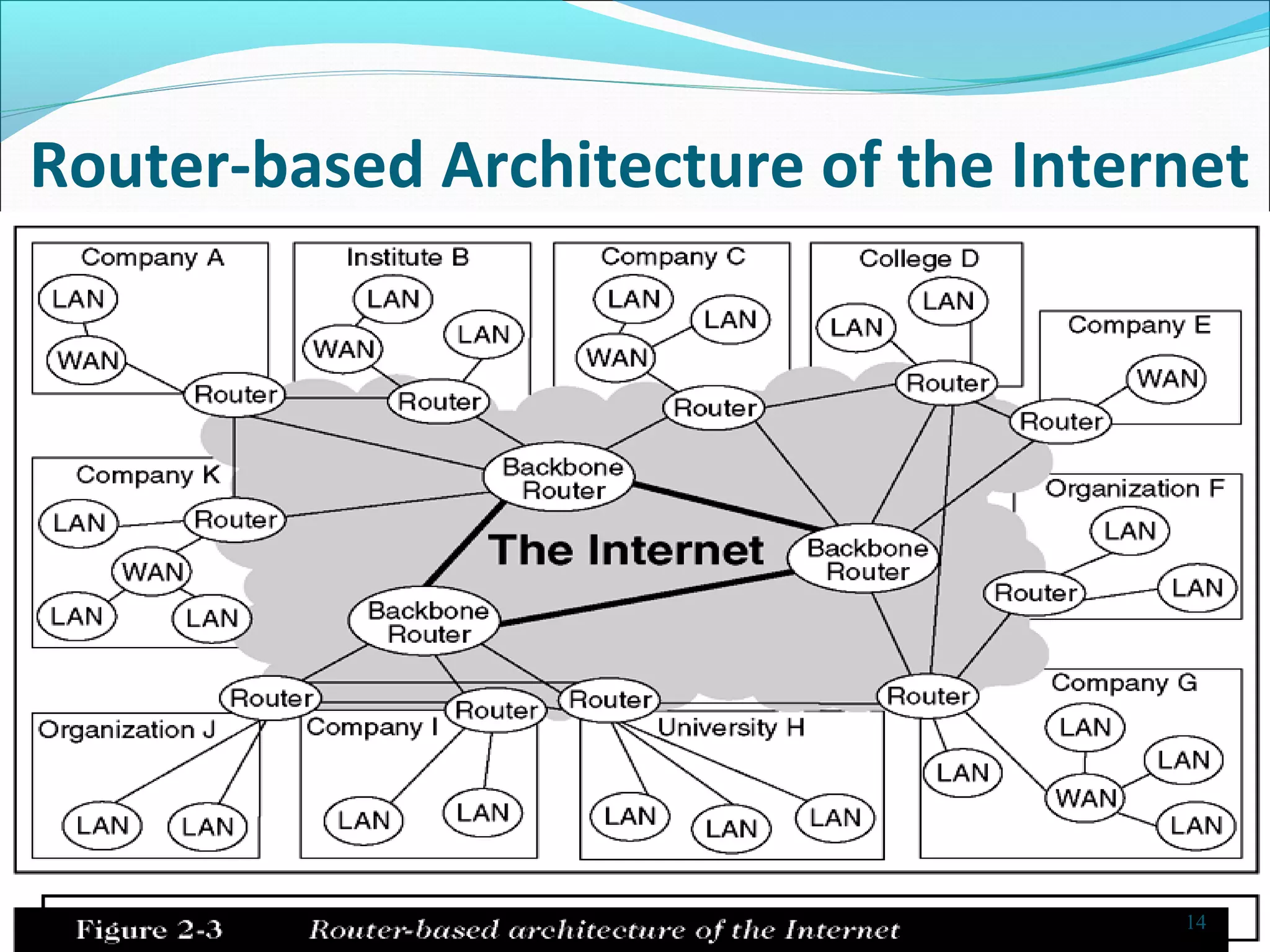 Router-based Architecture of the Internet

Company A
LAN
WAN
Router

Institute B
LAN
WAN
LAN
Router

Company C
LAN
LAN
WAN
Router

College D
LAN
LAN
Router

Company E
WAN
Router

Company K
LAN
Router
WAN
LAN
LAN

Backbone Router

The Internet

Backbone Router

Backbone Router

Organization F
LAN
Router
LAN

Router
Organization J
LAN
LAN

Router
Company I
LAN
LAN

Router
University H
LAN
LAN
LAN

Router
Company G
LAN
LAN
LAN
WAN
LAN

Figure 2-3 Router-based architecture of the Internet

14